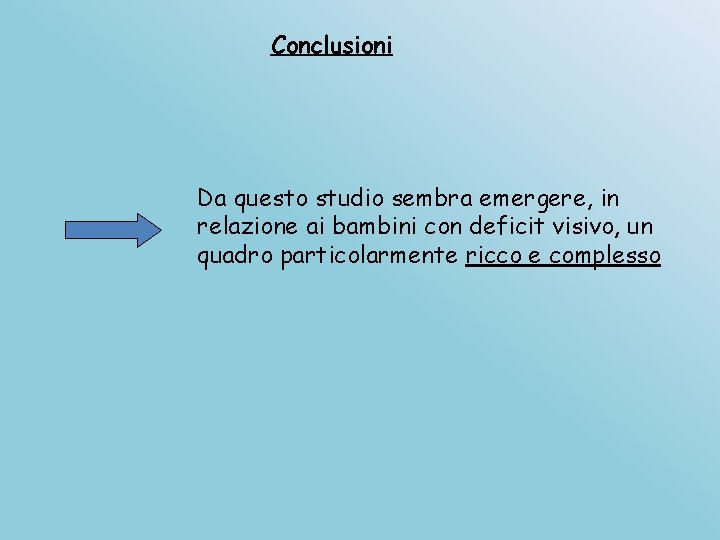 Conclusioni

Da questo studio sembra emergere, in relazione ai bambini con deficit visivo, un quadro particolarmente ricco e complesso